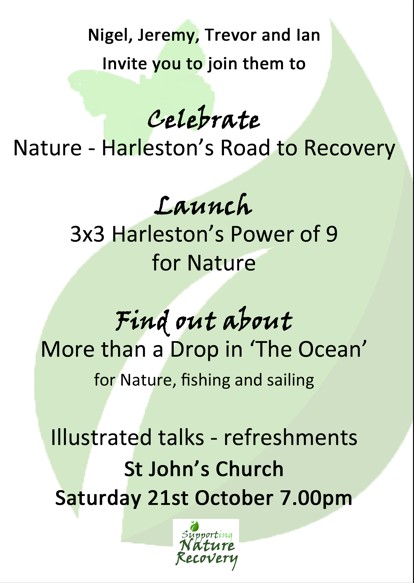 Nigel, Jeremy, Trevor and Ian
Invite you to join them to

Celebrate
Nature - Harleston's Road to Recovery

Launch
3x3 Harleston's Power of 9 for Nature

Find out about
More than a Drop in 'The Ocean'
for Nature, fishing and sailing

Illustrated talks - refreshments
St John's Church
Saturday 21st October 7.00pm

Supporting
Nature
Recovery